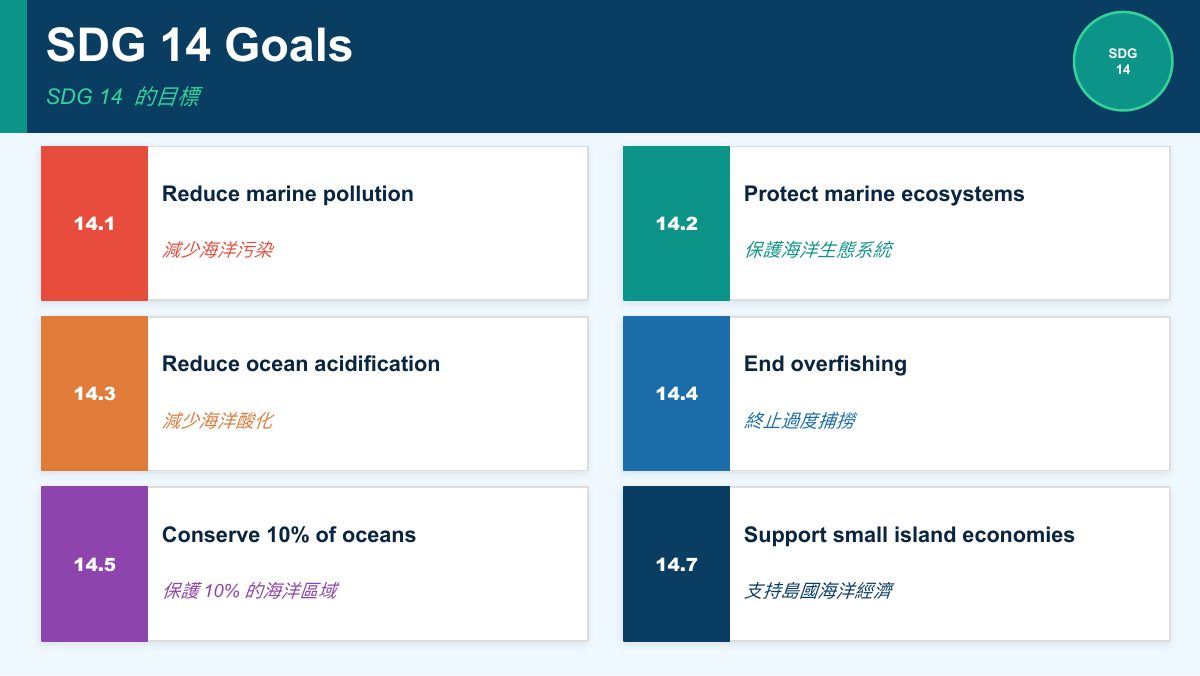 SDG 14 Goals

SDG 14 的目標

SDG 14

14.1

Reduce marine pollution

減少海洋污染

14.2

Protect marine ecosystems

保護海洋生態系統

14.3

Reduce ocean acidification

減少海洋酸化

14.4

End overfishing

終止過度捕撈

14.5

Conserve 10% of oceans

保護 10% 的海洋區域

14.7

Support small island economies

支持島國海洋經濟